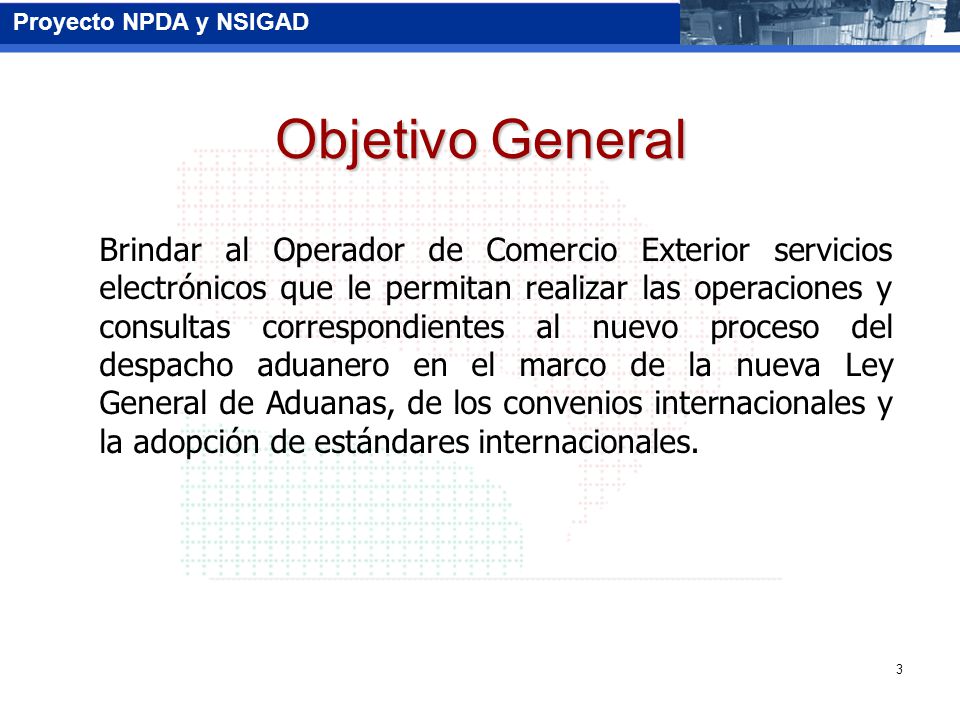 Proyecto NPDA y NSIGAD

Objetivo General

Brindar al Operador de Comercio Exterior servicios electrónicos que le permitan realizar las operaciones y consultas correspondientes al nuevo proceso del despacho aduanero en el marco de la nueva Ley General de Aduanas, de los convenios internacionales y la adopción de estándares internacionales.

3